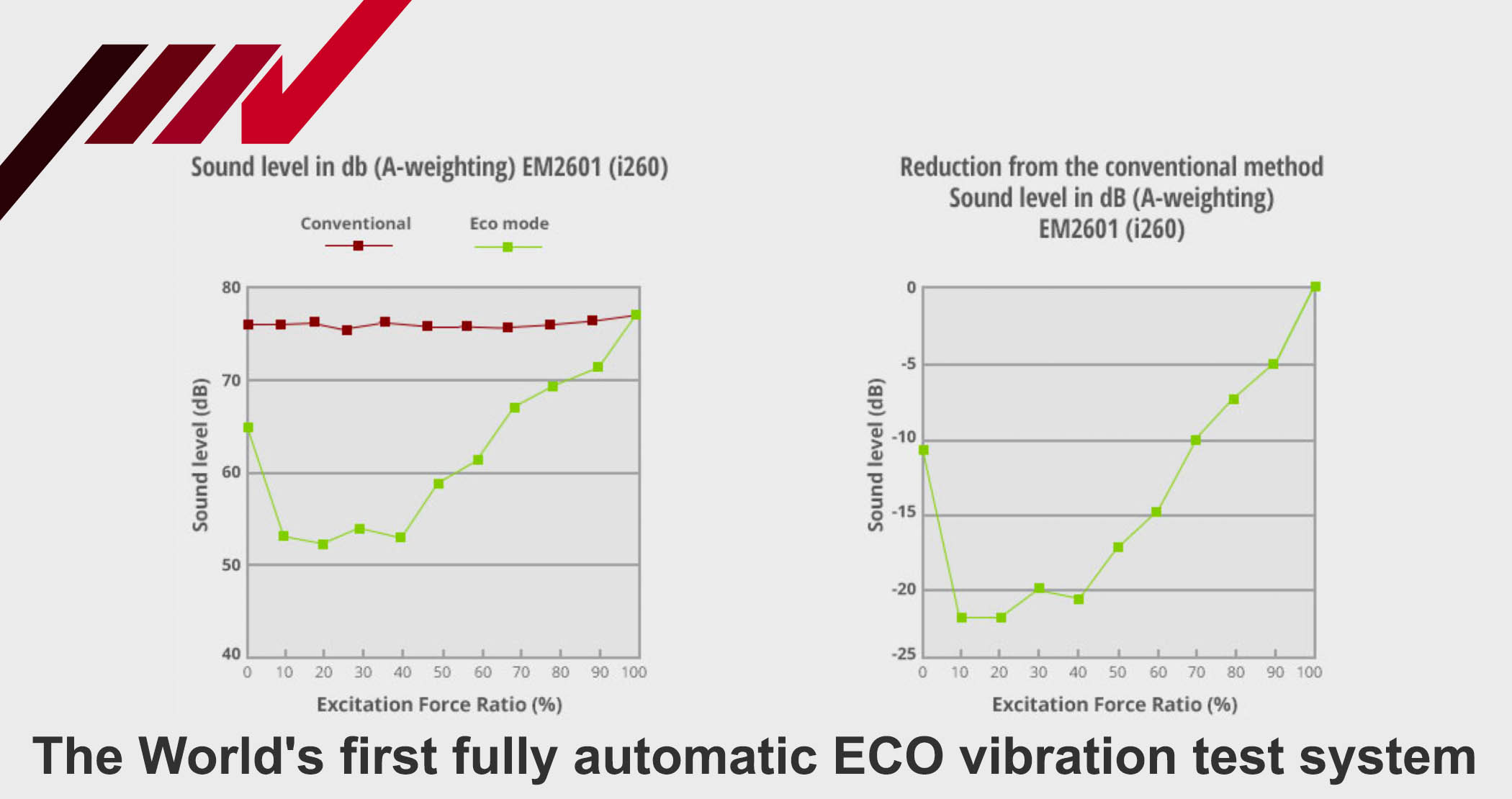 Sound level in db (A-weighting) EM2601 (i260)

Conventional

Eco mode

80

70

60

50

40

Sound level (dB)

0 10 20 30 40 50 60 70 80 90 100

Excitation Force Ratio (%)

Reduction from the conventional method
Sound level in dB (A-weighting)
EM2601 (i260)

0

-5

-10

-15

-20

-25

Sound level (dB)

0 10 20 30 40 50 60 70 80 90 100

Excitation Force Ratio (%)

The World's first fully automatic ECO vibration test system